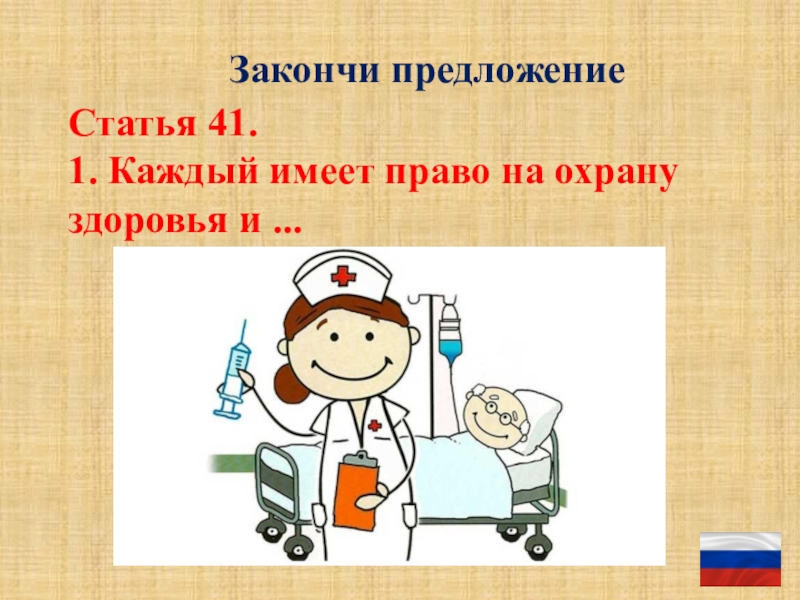 Закончи предложение

Статья 41.
1. Каждый имеет право на охрану здоровья и ...